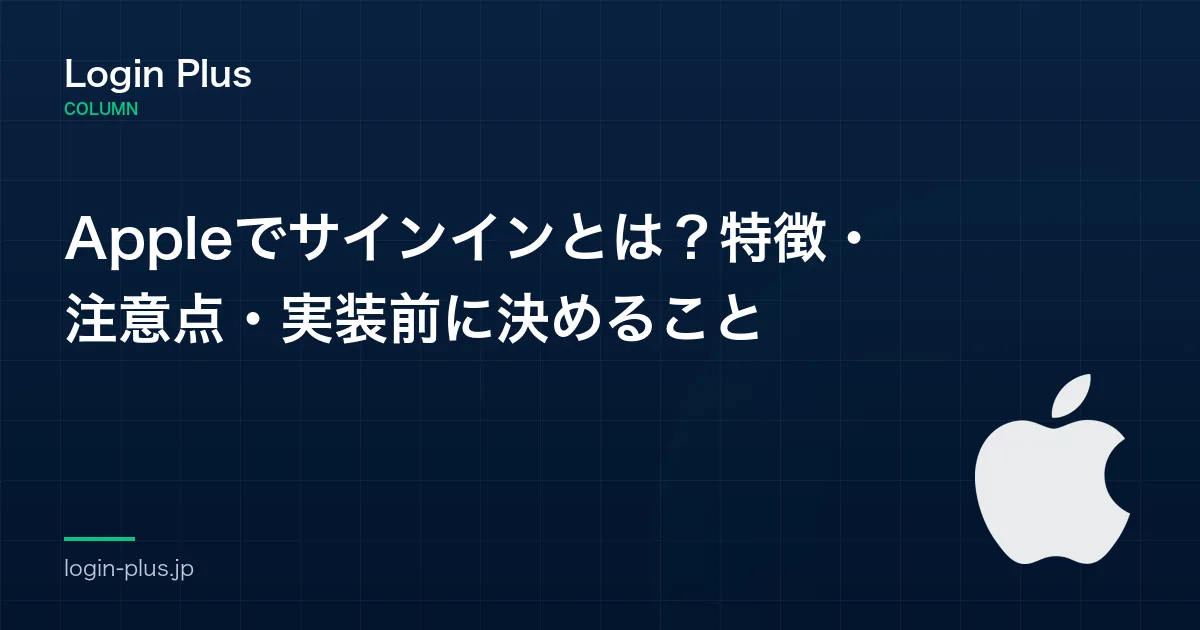 Login Plus
COLUMN

Appleでサインインとは？特徴・注意点・実装前に決めること

login-plus.jp